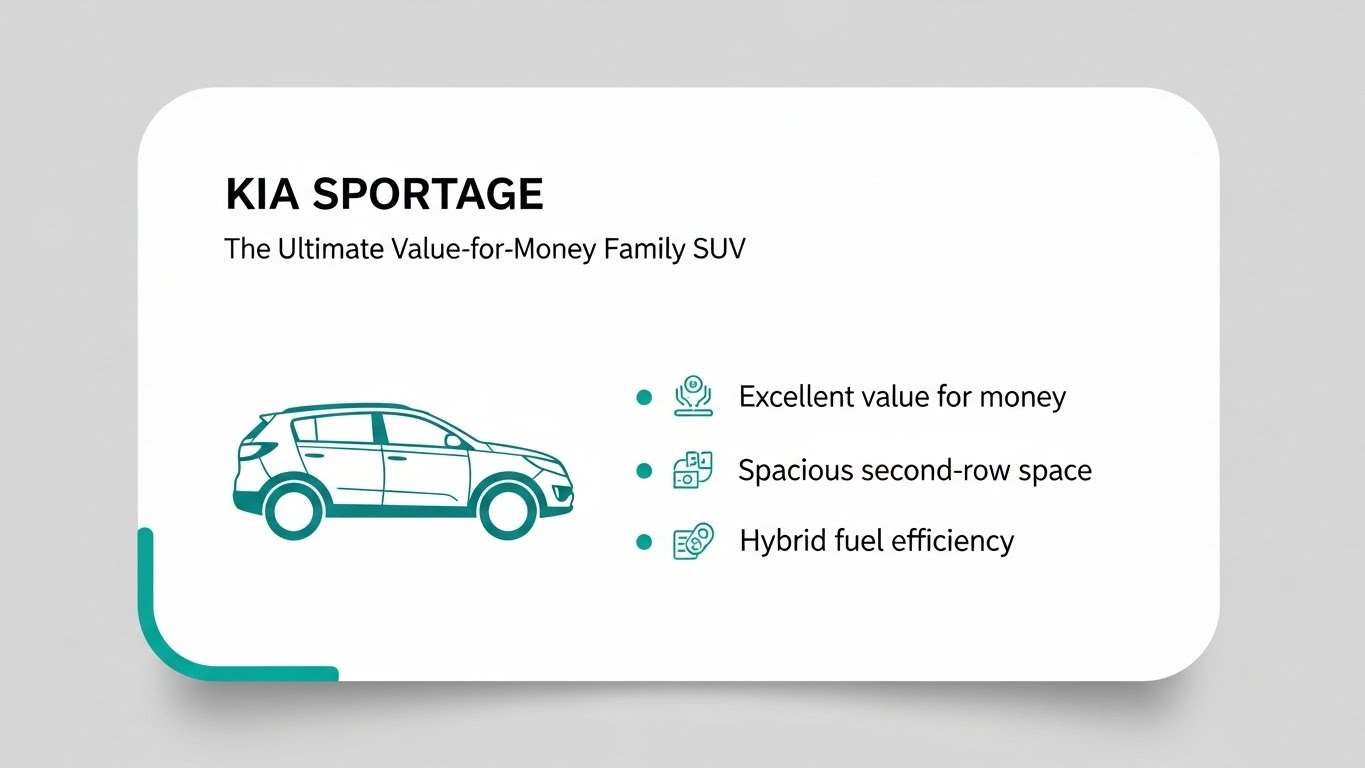 KIA SPORTAGE

The Ultimate Value-for-Money Family SUV

- Excellent value for money
- Spacious second-row space
- Hybrid fuel efficiency